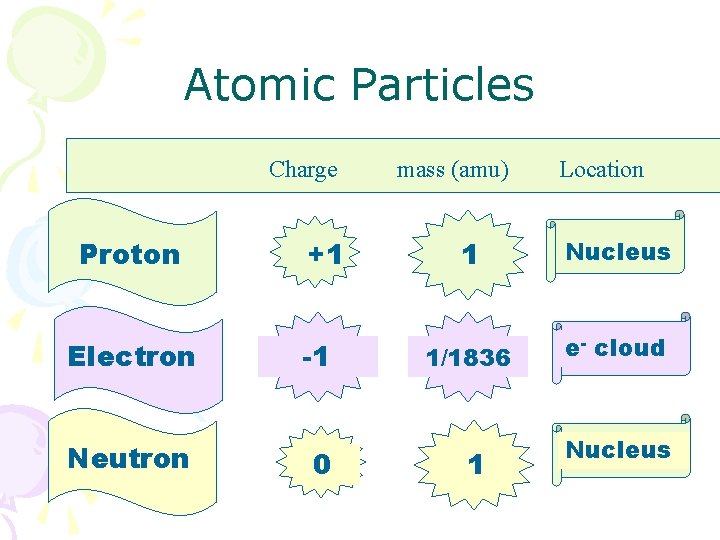 Atomic Particles

| | Charge | mass (amu) | Location |
|---|---|---|---|
| Proton | +1 | 1 | Nucleus |
| Electron | -1 | 1/1836 | $e^-$ cloud |
| Neutron | 0 | 1 | Nucleus |